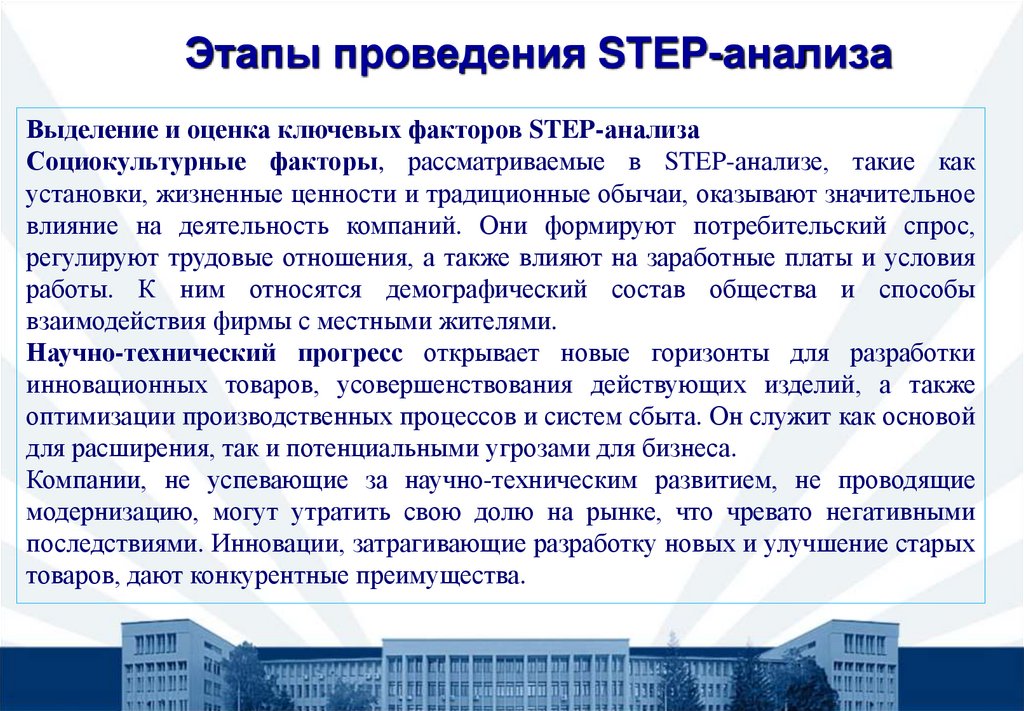 Этапы проведения STEP-анализа

Выделение и оценка ключевых факторов STEP-анализа
Социокультурные факторы, рассматриваемые в STEP-анализе, такие как установки, жизненные ценности и традиционные обычаи, оказывают значительное влияние на деятельность компаний. Они формируют потребительский спрос, регулируют трудовые отношения, а также влияют на заработные платы и условия работы. К ним относятся демографический состав общества и способы взаимодействия фирмы с местными жителями.
Научно-технический прогресс открывает новые горизонты для разработки инновационных товаров, усовершенствования действующих изделий, а также оптимизации производственных процессов и систем сбыта. Он служит как основой для расширения, так и потенциальными угрозами для бизнеса.
Компании, не успевающие за научно-техническим развитием, не проводящие модернизацию, могут утратить свою долю на рынке, что чревато негативными последствиями. Инновации, затрагивающие разработку новых и улучшение старых товаров, дают конкурентные преимущества.